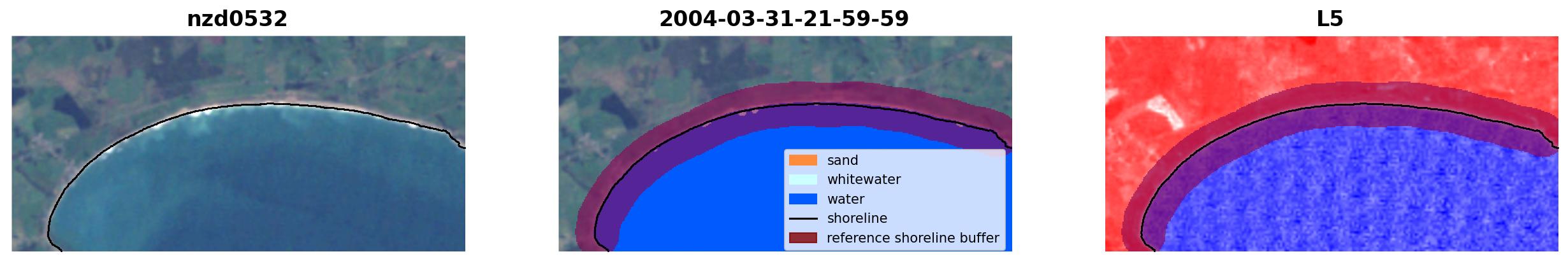 nzd0532

2004-03-31-21-59-59

sand
whitewater
water
shoreline
reference shoreline buffer

L5